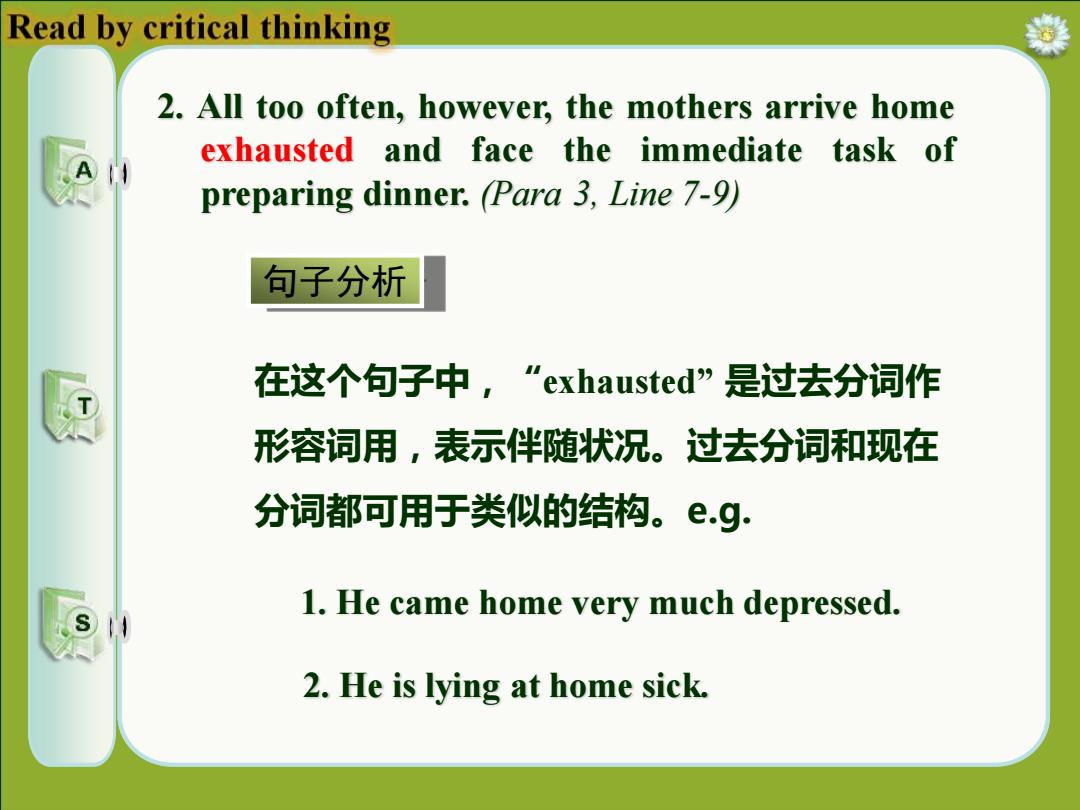 Read by critical thinking

A

T

S

2. All too often, however, the mothers arrive home exhausted and face the immediate task of preparing dinner. (Para 3, Line 7-9)

句子分析

在这个句子中，“exhausted” 是过去分词作形容词用，表示伴随状况。过去分词和现在分词都可用于类似的结构。e.g.

1. He came home very much depressed.

2. He is lying at home sick.